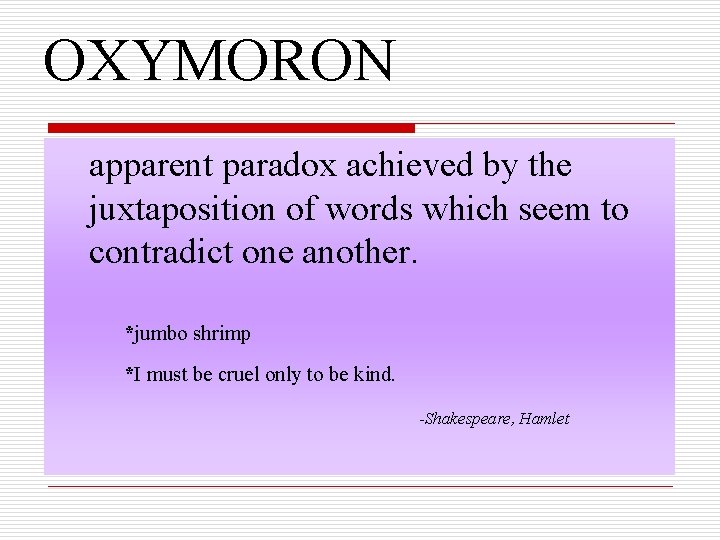 OXYMORON

apparent paradox achieved by the juxtaposition of words which seem to contradict one another.

*jumbo shrimp

*I must be cruel only to be kind.

-Shakespeare, Hamlet